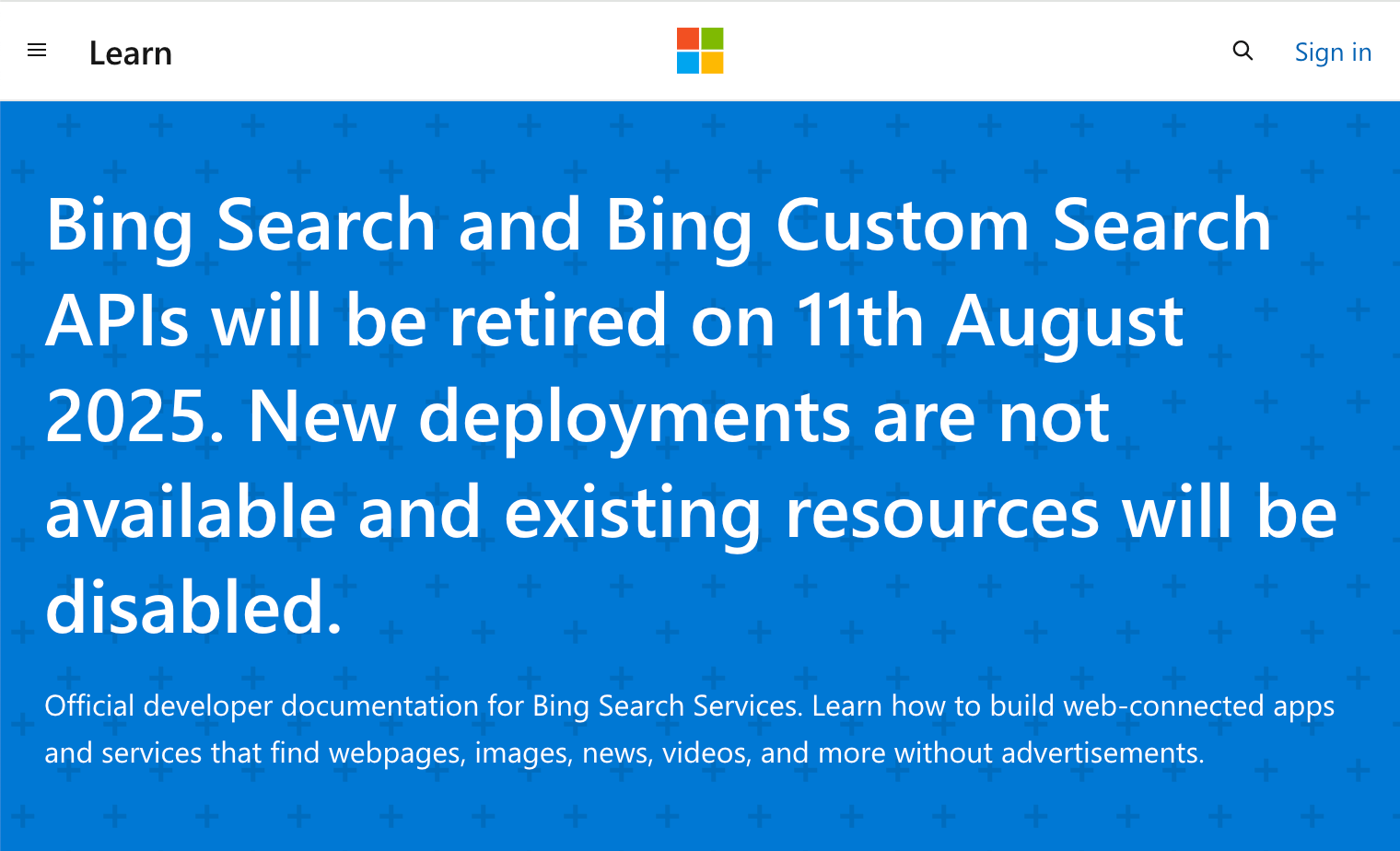 Learn

Sign in

Bing Search and Bing Custom Search APIs will be retired on 11th August 2025. New deployments are not available and existing resources will be disabled.

Official developer documentation for Bing Search Services. Learn how to build web-connected apps and services that find webpages, images, news, videos, and more without advertisements.